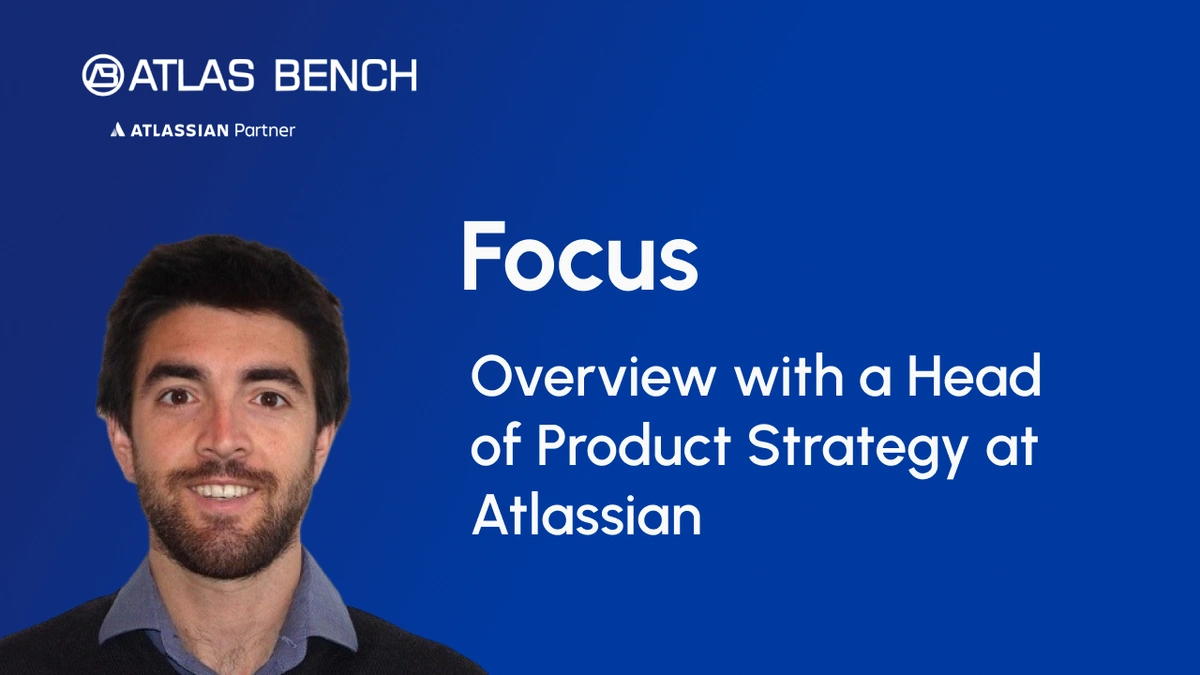 ATLAS BENCH

ATLASSIAN Partner

Focus

Overview with a Head of Product Strategy at Atlassian